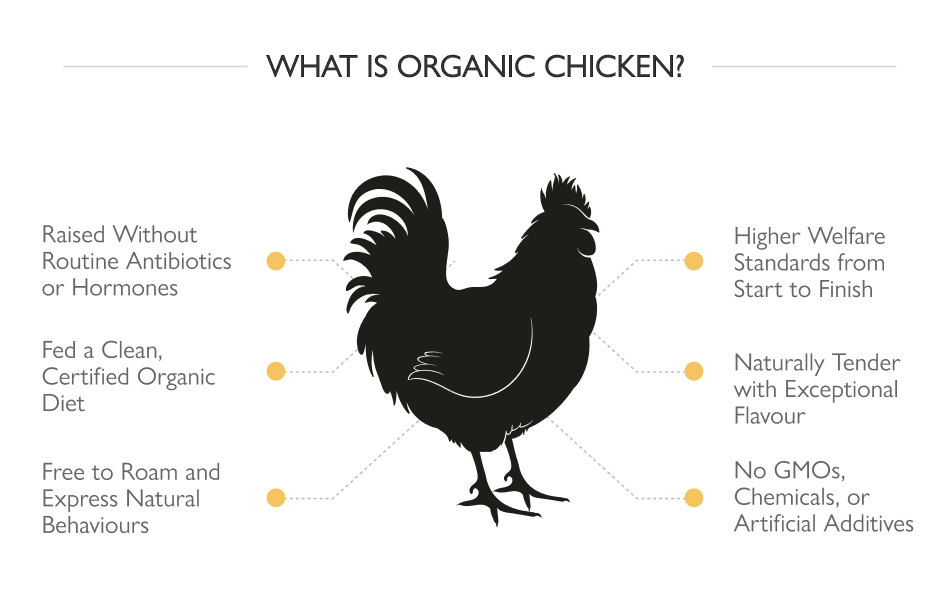 WHAT IS ORGANIC CHICKEN?

Raised Without Routine Antibiotics or Hormones

Fed a Clean, Certified Organic Diet

Free to Roam and Express Natural Behaviours

Higher Welfare Standards from Start to Finish

Naturally Tender with Exceptional Flavour

No GMOs, Chemicals, or Artificial Additives